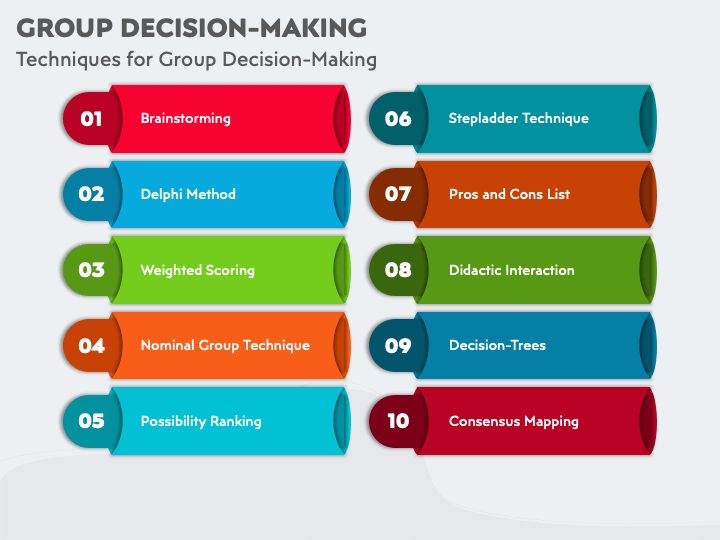 GROUP DECISION-MAKING

Techniques for Group Decision-Making

01 Brainstorming

02 Delphi Method

03 Weighted Scoring

04 Nominal Group Technique

05 Possibility Ranking

06 Stepladder Technique

07 Pros and Cons List

08 Didactic Interaction

09 Decision-Trees

10 Consensus Mapping